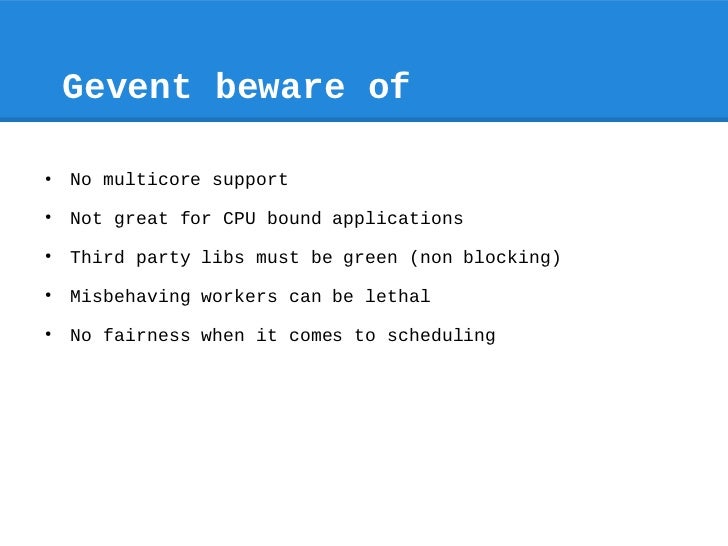 Gevent beware of

• No multicore support
• Not great for CPU bound applications
• Third party libs must be green (non blocking)
• Misbehaving workers can be lethal
• No fairness when it comes to scheduling